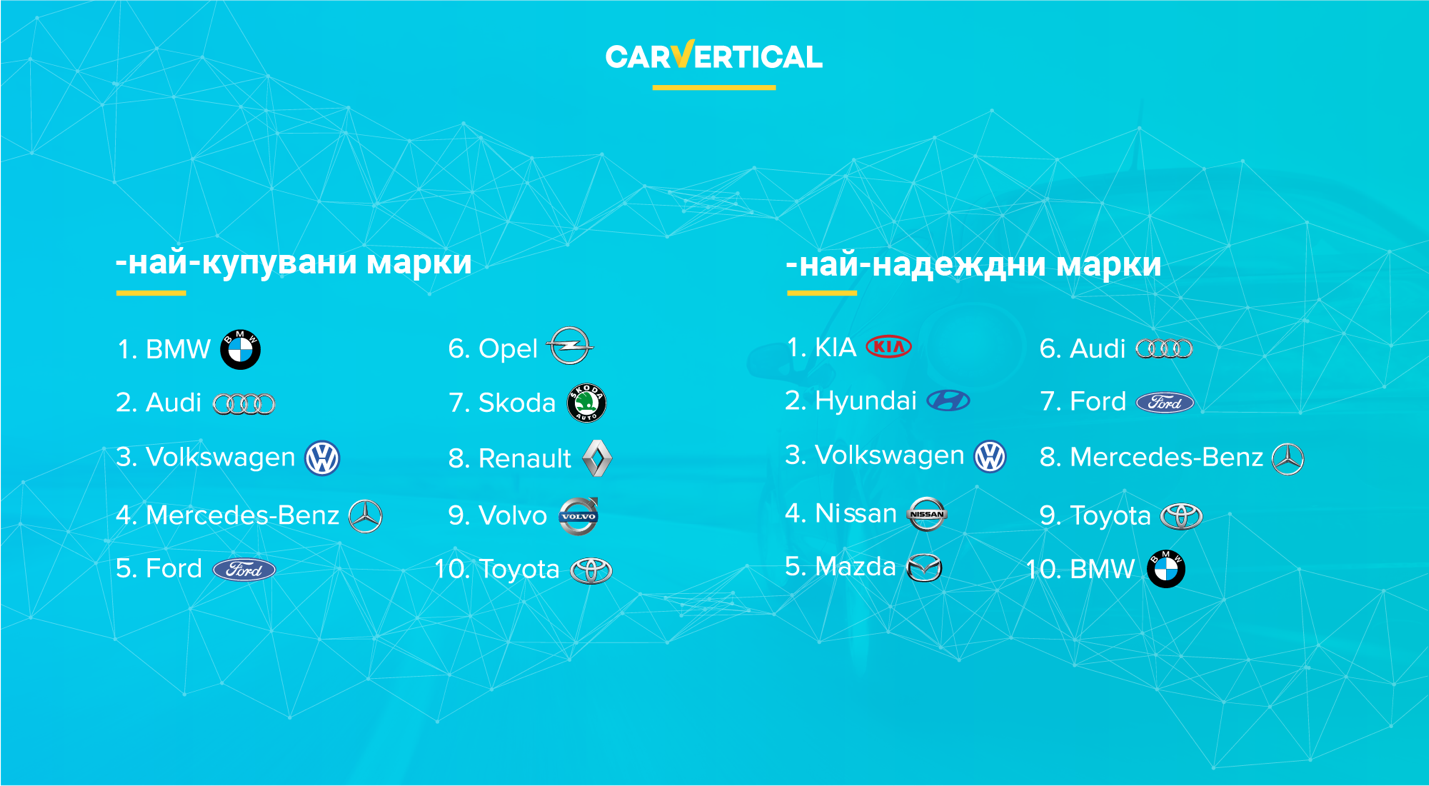 CARVERTICAL

-най-купувани марки

1. BMW
2. Audi
3. Volkswagen
4. Mercedes-Benz
5. Ford

6. Opel
7. Skoda
8. Renault
9. Volvo
10. Toyota

-най-надеждни марки

1. KIA
2. Hyundai
3. Volkswagen
4. Nissan
5. Mazda

6. Audi
7. Ford
8. Mercedes-Benz
9. Toyota
10. BMW